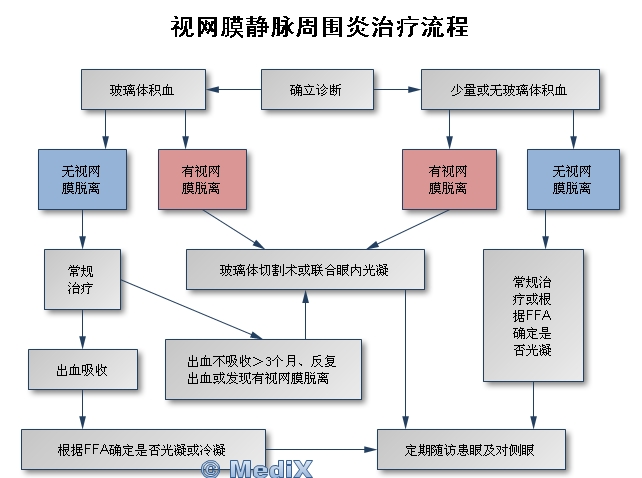 视网膜静脉周围炎治疗流程

玻璃体积血

确立诊断

少量或无玻璃体积血

无视网膜脱离

有视网膜脱离

有视网膜脱离

无视网膜脱离

常规治疗

玻璃体切割术或联合眼内光凝

常规治疗或根据FFA确定是否光凝

出血吸收

出血不吸收＞3个月、反复出血或发现有视网膜脱离

根据FFA确定是否光凝或冷凝

定期随访患眼及对侧眼

© MediX